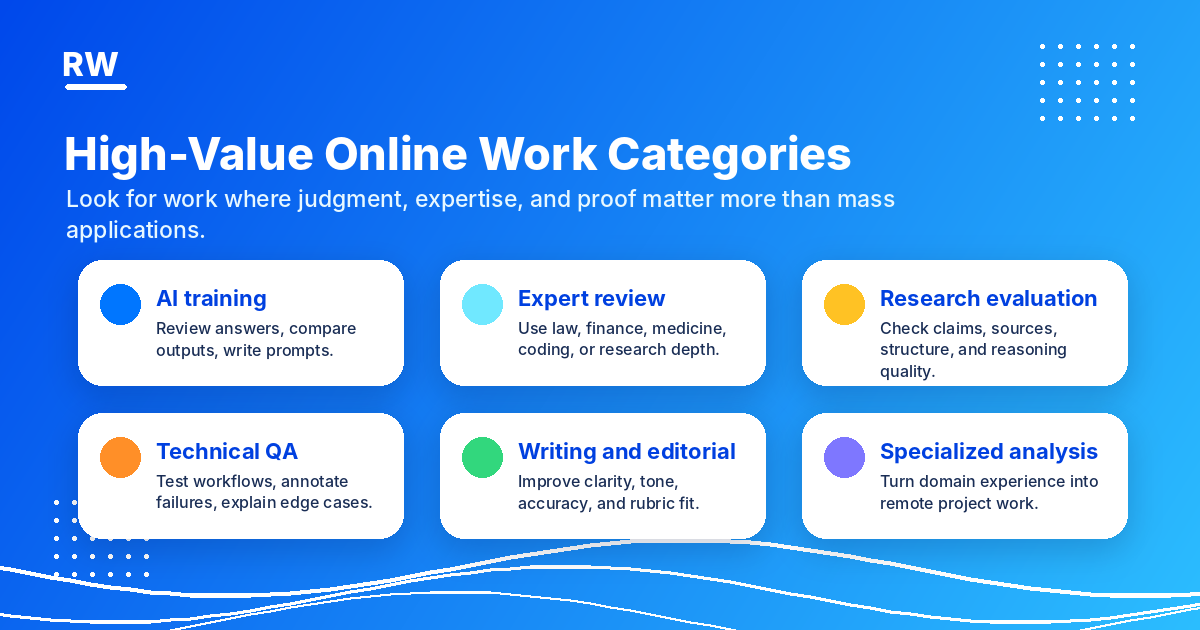 RW

High-Value Online Work Categories

Look for work where judgment, expertise, and proof matter more than mass applications.

AI training
Review answers, compare outputs, write prompts.

Expert review
Use law, finance, medicine, coding, or research depth.

Research evaluation
Check claims, sources, structure, and reasoning quality.

Technical QA
Test workflows, annotate failures, explain edge cases.

Writing and editorial
Improve clarity, tone, accuracy, and rubric fit.

Specialized analysis
Turn domain experience into remote project work.